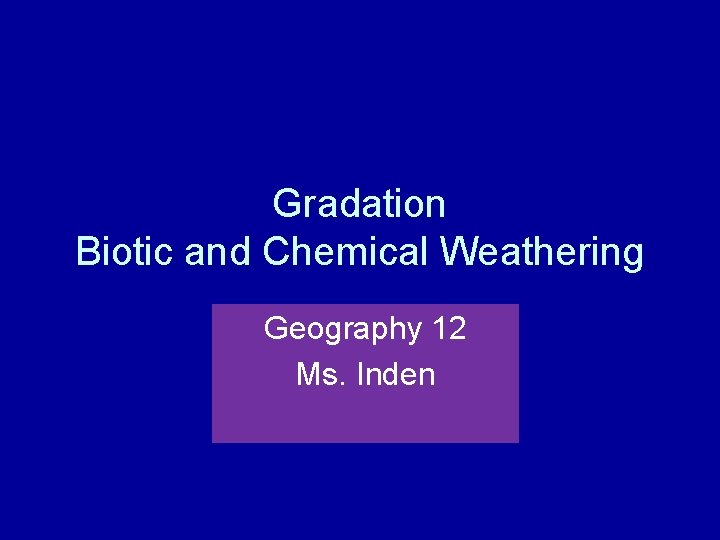 Gradation
Biotic and Chemical Weathering

Geography 12
Ms. Inden